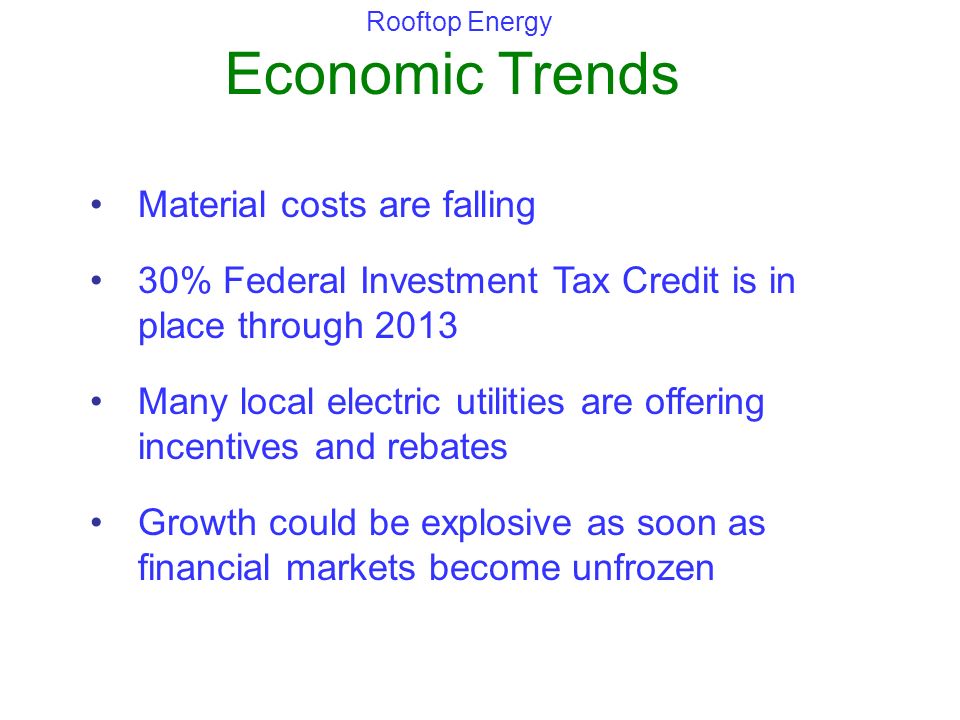 Rooftop Energy
Economic Trends

• Material costs are falling

• 30% Federal Investment Tax Credit is in place through 2013

• Many local electric utilities are offering incentives and rebates

• Growth could be explosive as soon as financial markets become unfrozen